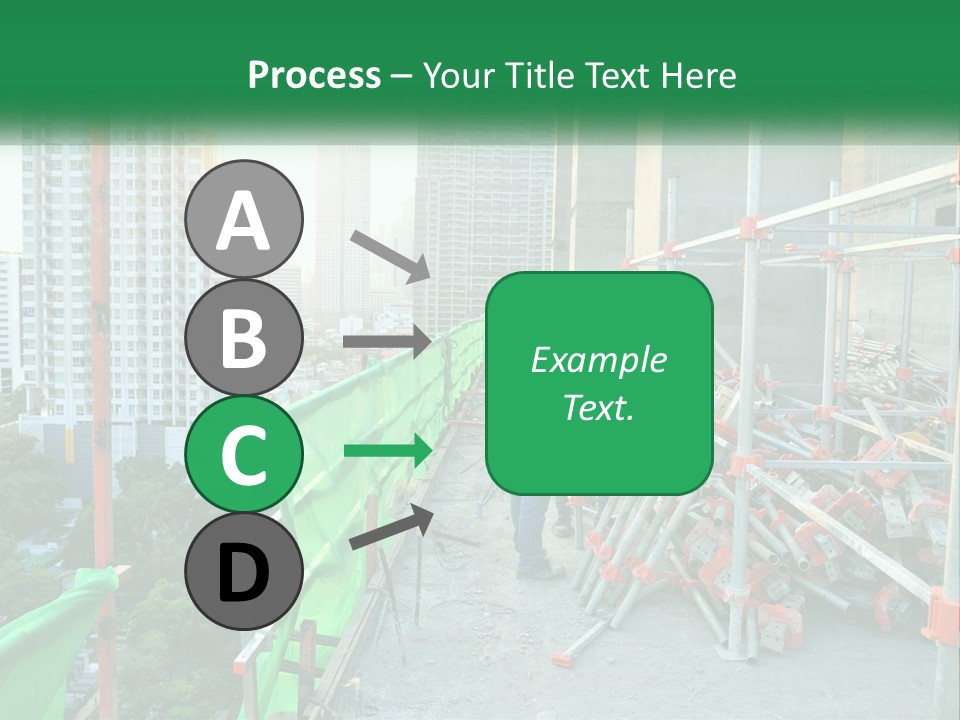 Process – Your Title Text Here

A

B

C

D

Example Text.